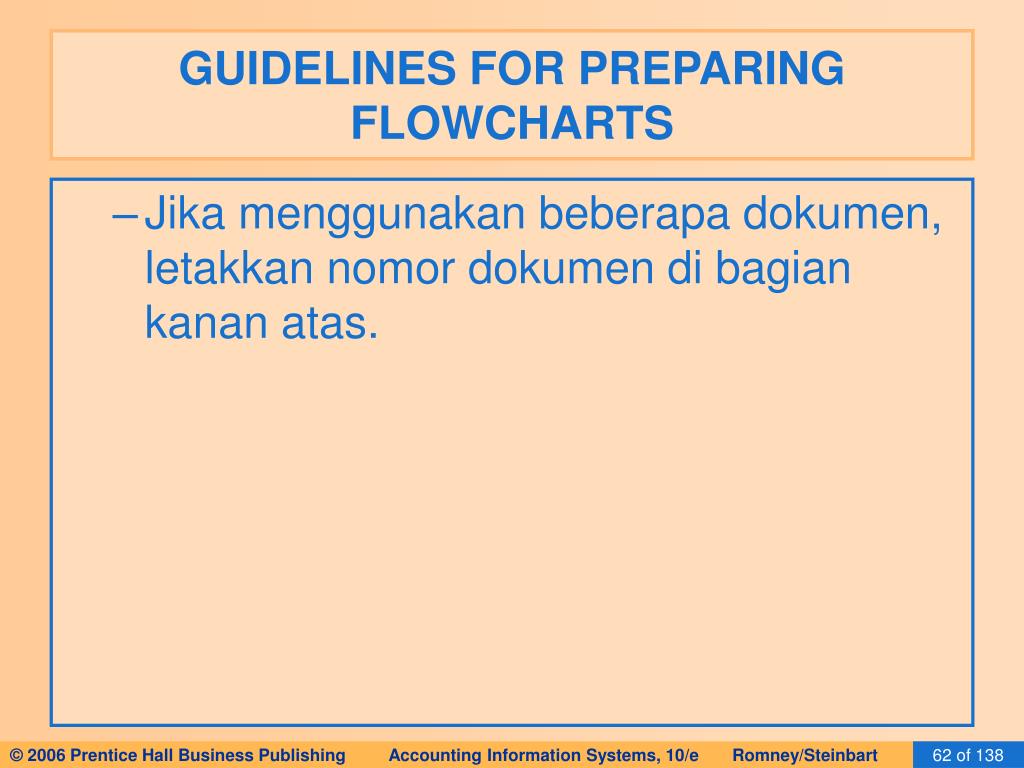 GUIDELINES FOR PREPARING FLOWCHARTS

– Jika menggunakan beberapa dokumen, letakkan nomor dokumen di bagian kanan atas.

© 2006 Prentice Hall Business Publishing Accounting Information Systems, 10/e Romney/Steinbart 62 of 138